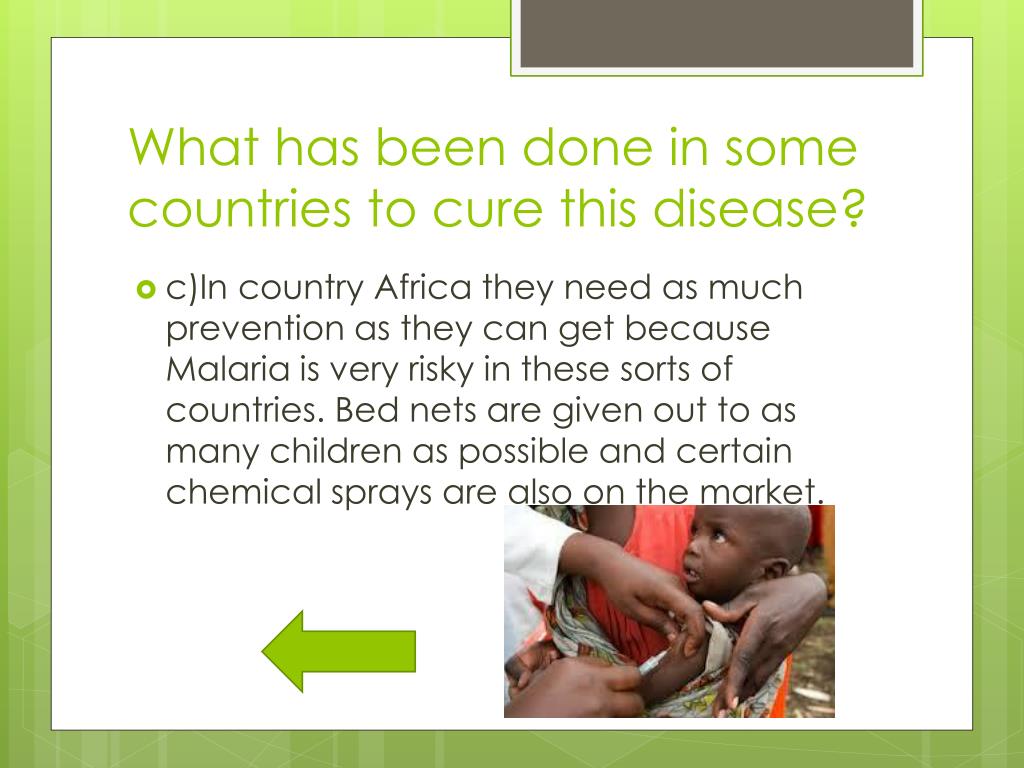 What has been done in some countries to cure this disease?

c)In country Africa they need as much prevention as they can get because Malaria is very risky in these sorts of countries. Bed nets are given out to as many children as possible and certain chemical sprays are also on the market.